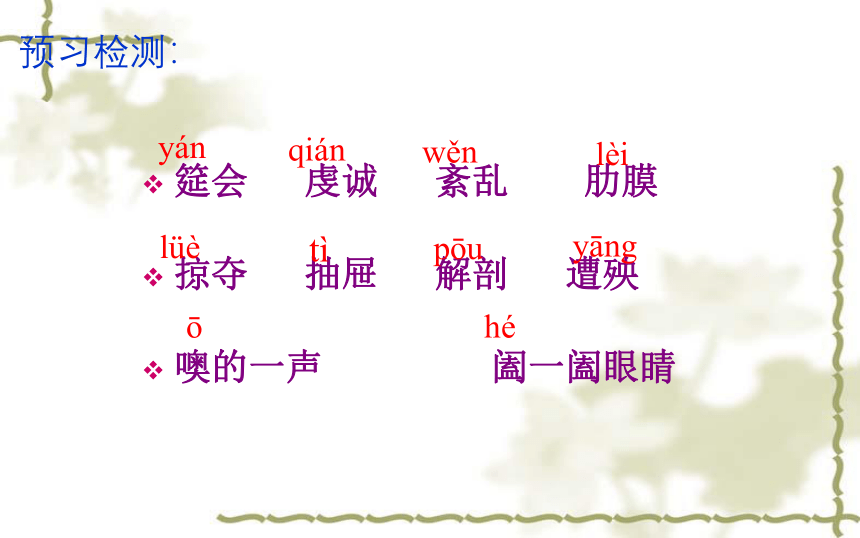 预习检测:

yán qián wěn lèi
❖ 筵会 虔诚 紊乱 肋膜

lüè tì pōu yāng
❖ 掠夺 抽屉 解剖 遭殃

ō hé
❖ 噢的一声 阖一阖眼睛